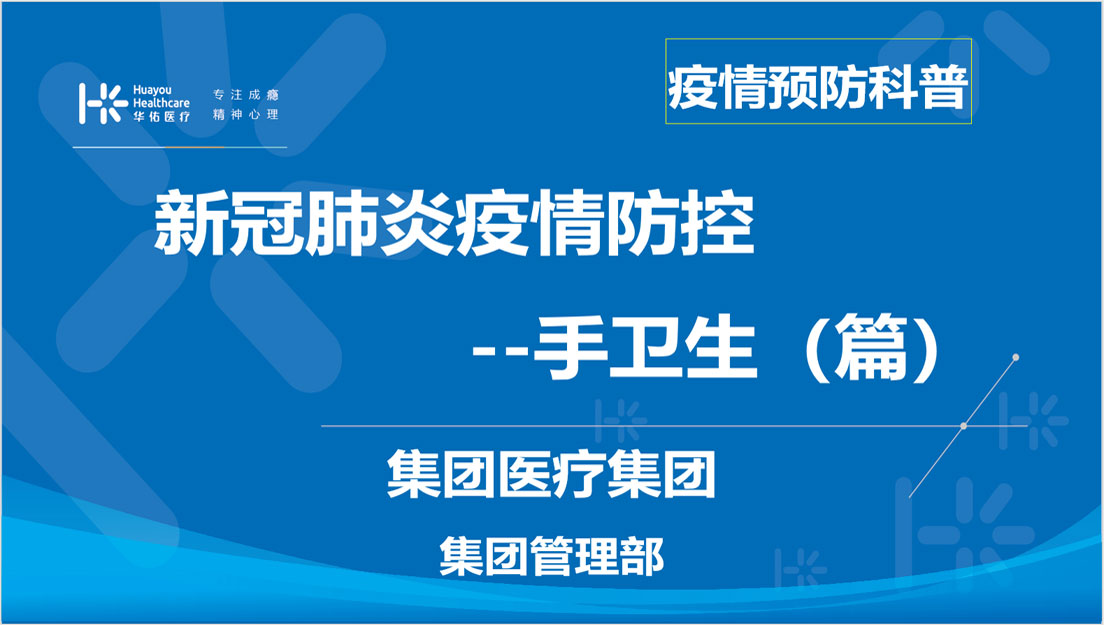 Huayou Healthcare 华佑医疗
专注成瘾 精神心理

疫情预防科普

新冠肺炎疫情防控

--手卫生（篇）

集团医疗集团

集团管理部